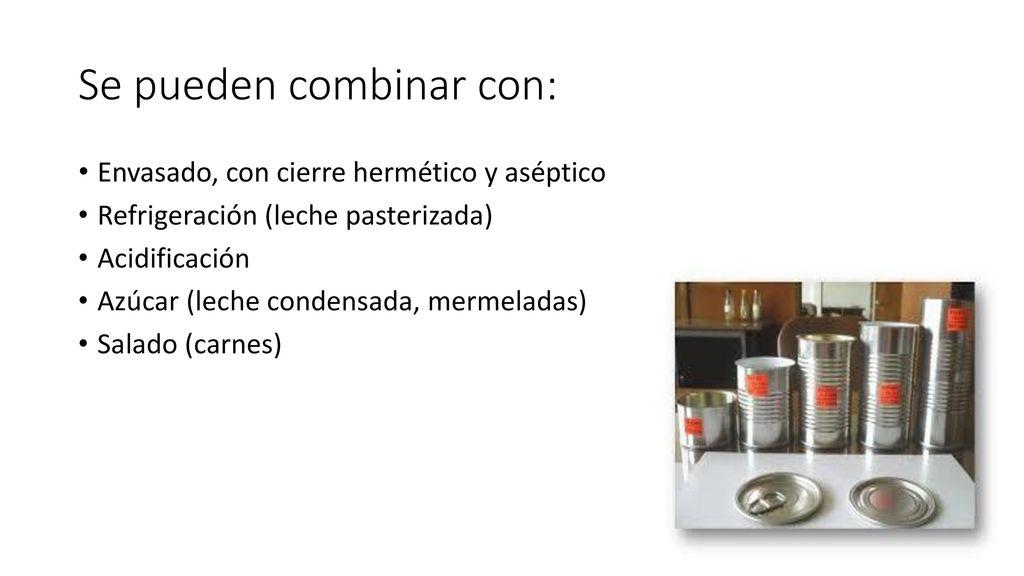 Se pueden combinar con:

• Envasado, con cierre hermético y aséptico
• Refrigeración (leche pasterizada)
• Acidificación
• Azúcar (leche condensada, mermeladas)
• Salado (carnes)